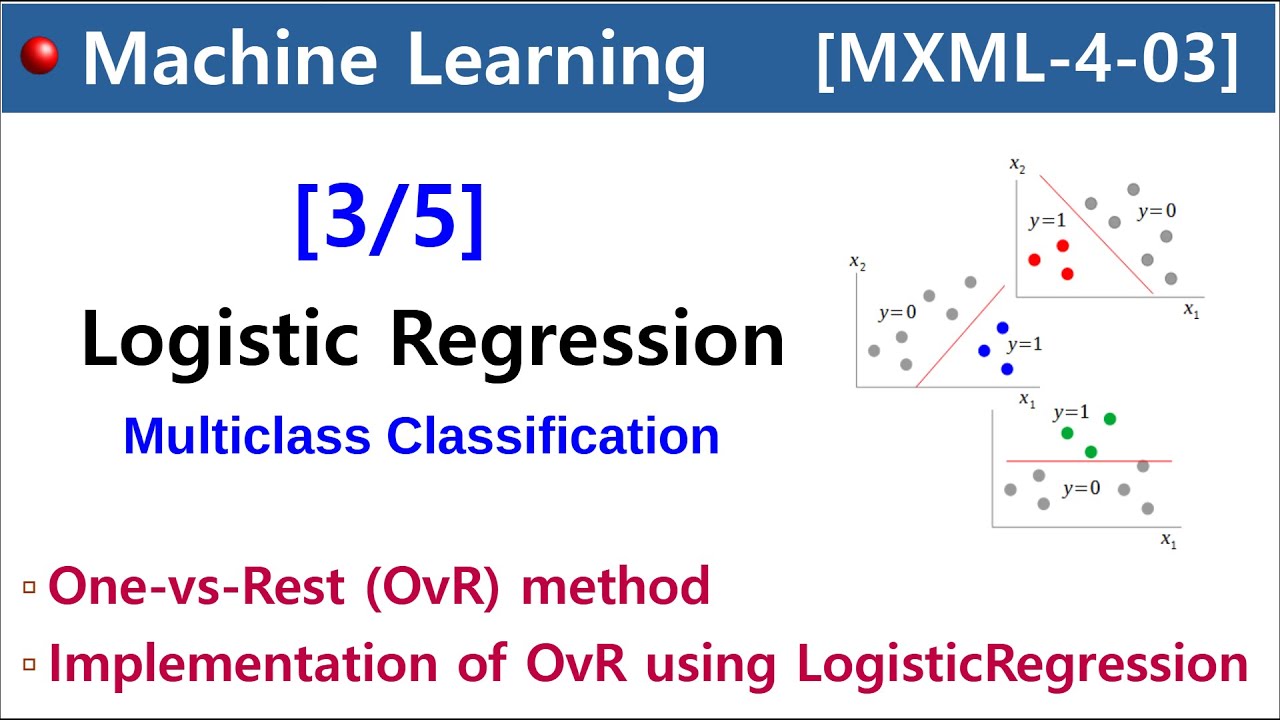 Machine Learning [MXML-4-03]

[3/5]

Logistic Regression

Multiclass Classification

$x_2$
$y=1$
$y=0$
$x_1$

$x_2$
$y=0$
$y=1$
$x_1$

$y=1$
$y=0$
$x_1$

▫ One-vs-Rest (OvR) method

▫ Implementation of OvR using LogisticRegression